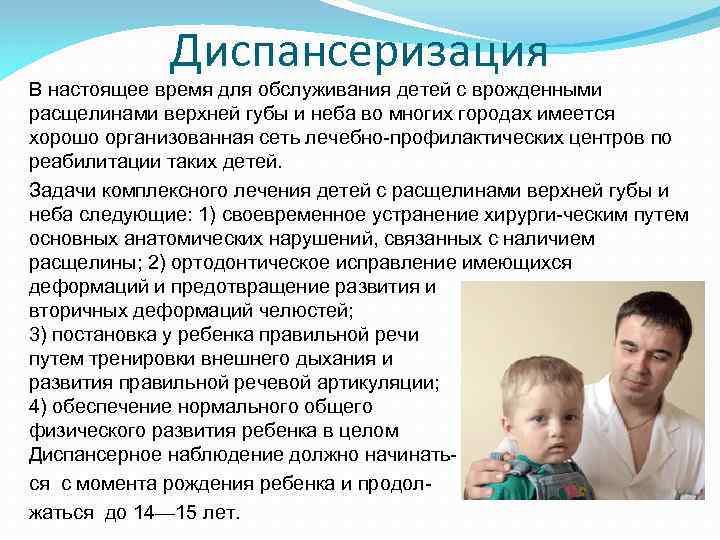 Диспансеризация

В настоящее время для обслуживания детей с врожденными расщелинами верхней губы и неба во многих городах имеется хорошо организованная сеть лечебно-профилактических центров по реабилитации таких детей.

Задачи комплексного лечения детей с расщелинами верхней губы и неба следующие: 1) своевременное устранение хирурги-ческим путем основных анатомических нарушений, связанных с наличием расщелины; 2) ортодонтическое исправление имеющихся деформаций и предотвращение развития и вторичных деформаций челюстей;
3) постановка у ребенка правильной речи путем тренировки внешнего дыхания и развития правильной речевой артикуляции;
4) обеспечение нормального общего физического развития ребенка в целом
Диспансерное наблюдение должно начинаться с момента рождения ребенка и продолжаться до 14—15 лет.